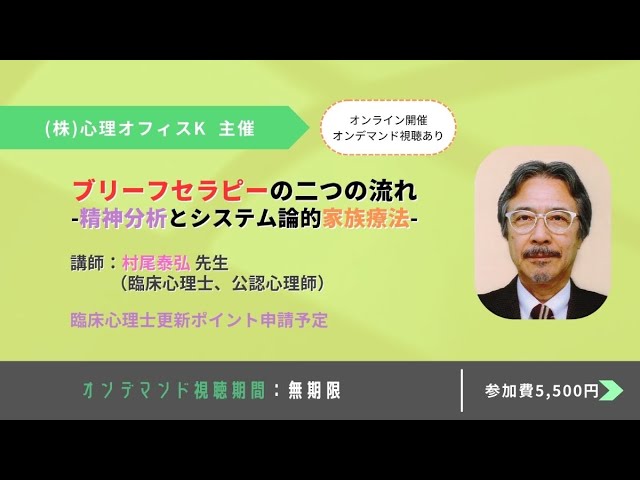 (株)心理オフィスK 主催

オンライン開催
オンデマンド視聴あり

ブリーフセラピーの二つの流れ
-精神分析とシステム論的家族療法-

講師：村尾泰弘 先生
（臨床心理士、公認心理師）

臨床心理士更新ポイント申請予定

オンデマンド視聴期間：無期限

参加費5,500円